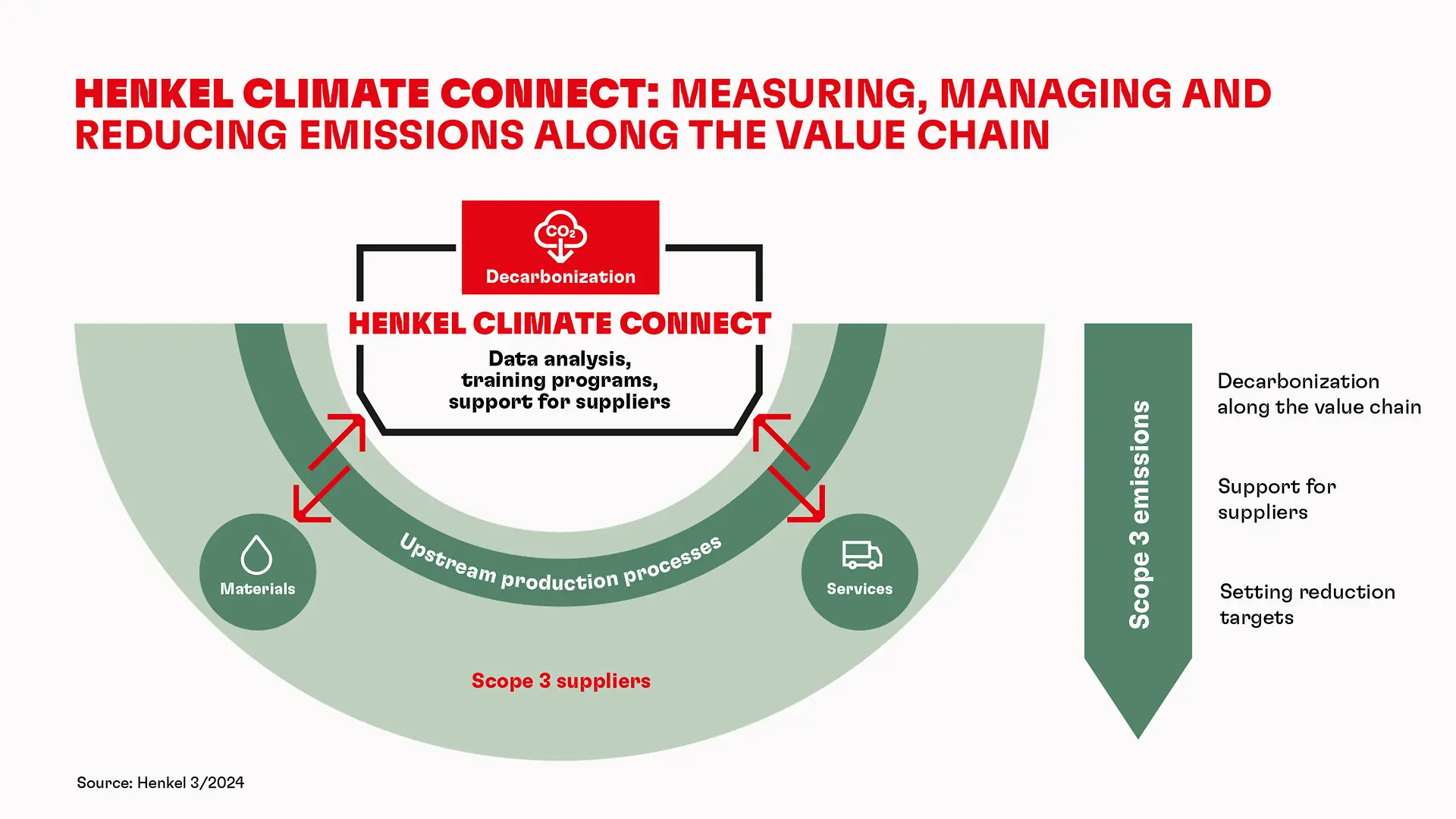 HENKEL CLIMATE CONNECT: MEASURING, MANAGING AND REDUCING EMISSIONS ALONG THE VALUE CHAIN

$CO_2$

Decarbonization

HENKEL CLIMATE CONNECT

Data analysis, training programs, support for suppliers

Materials

Upstream production processes

Services

Scope 3 suppliers

Scope 3 emissions

Decarbonization along the value chain

Support for suppliers

Setting reduction targets

Source: Henkel 3/2024